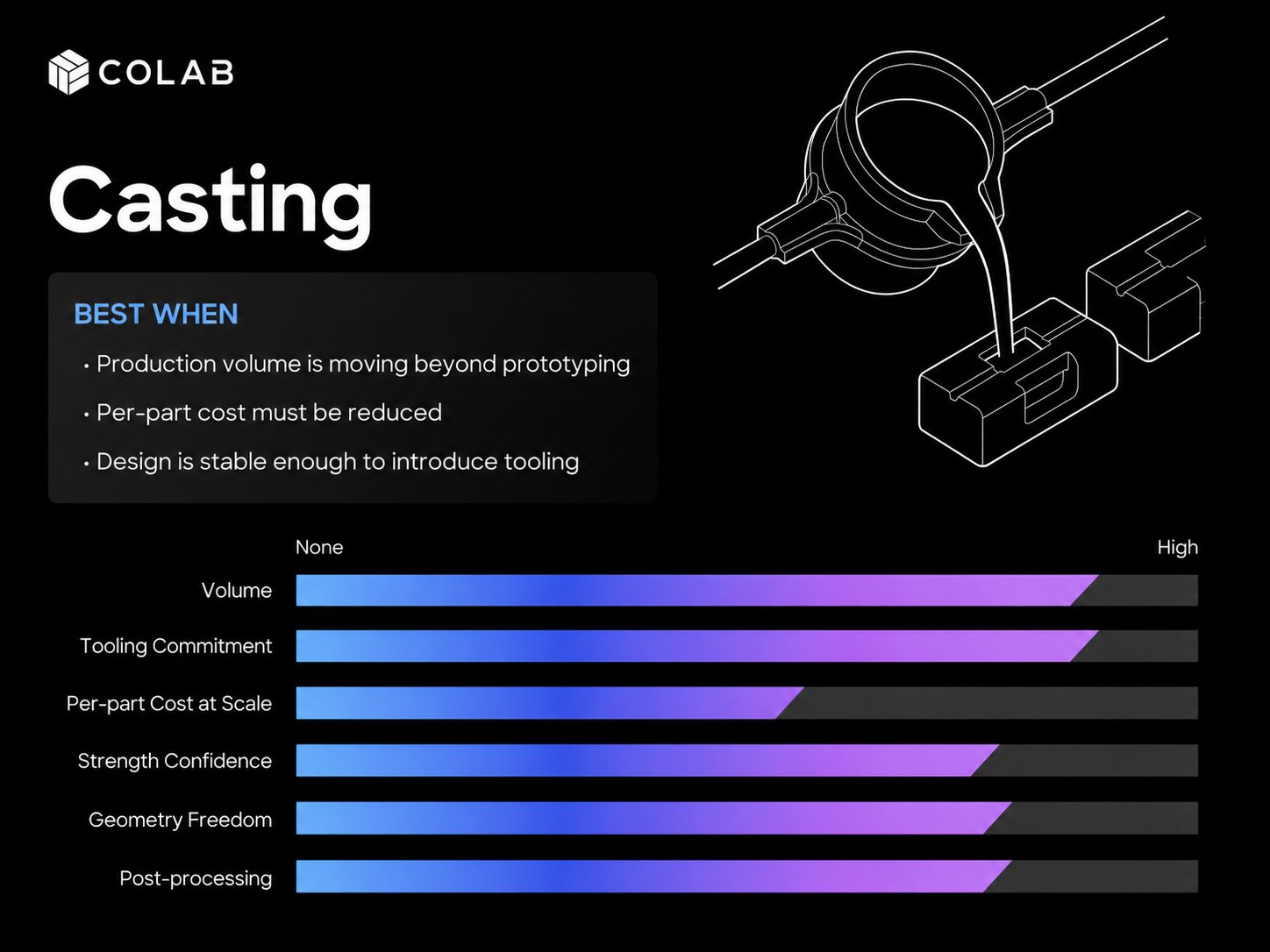 COLAB

Casting

BEST WHEN
• Production volume is moving beyond prototyping
• Per-part cost must be reduced
• Design is stable enough to introduce tooling

None High

Volume

Tooling Commitment

Per-part Cost at Scale

Strength Confidence

Geometry Freedom

Post-processing